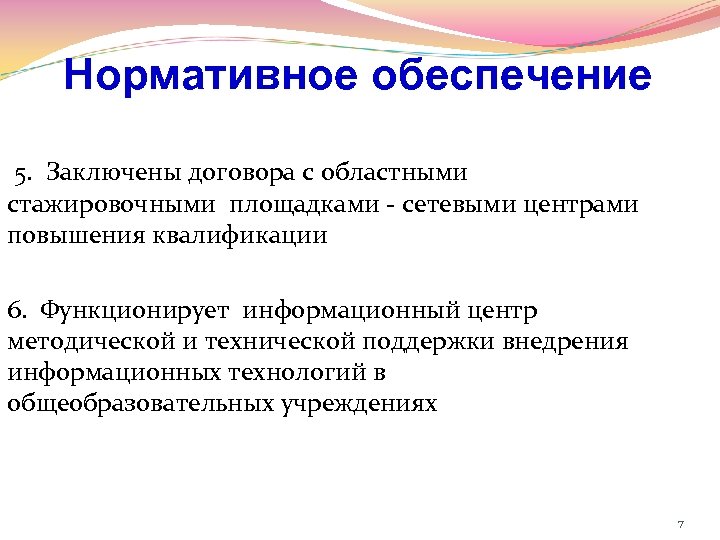 Нормативное обеспечение

5. Заключены договора с областными стажировочными площадками - сетевыми центрами повышения квалификации

6. Функционирует информационный центр методической и технической поддержки внедрения информационных технологий в общеобразовательных учреждениях

7